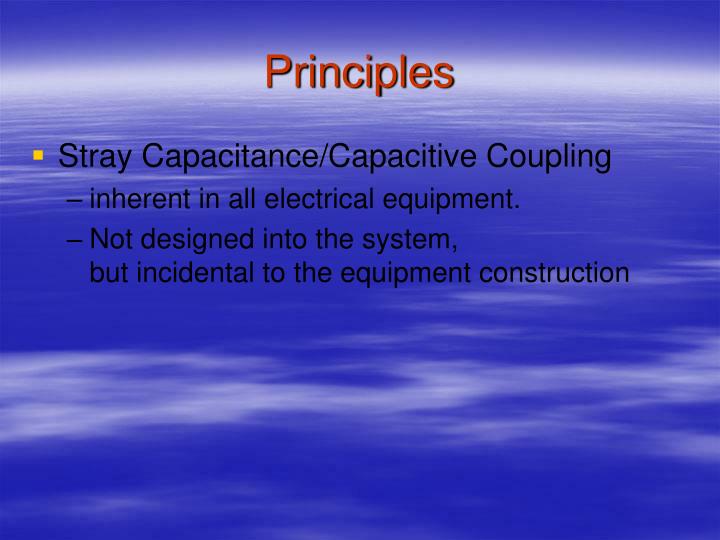 Principles

▪ Stray Capacitance/Capacitive Coupling
– inherent in all electrical equipment.
– Not designed into the system, but incidental to the equipment construction